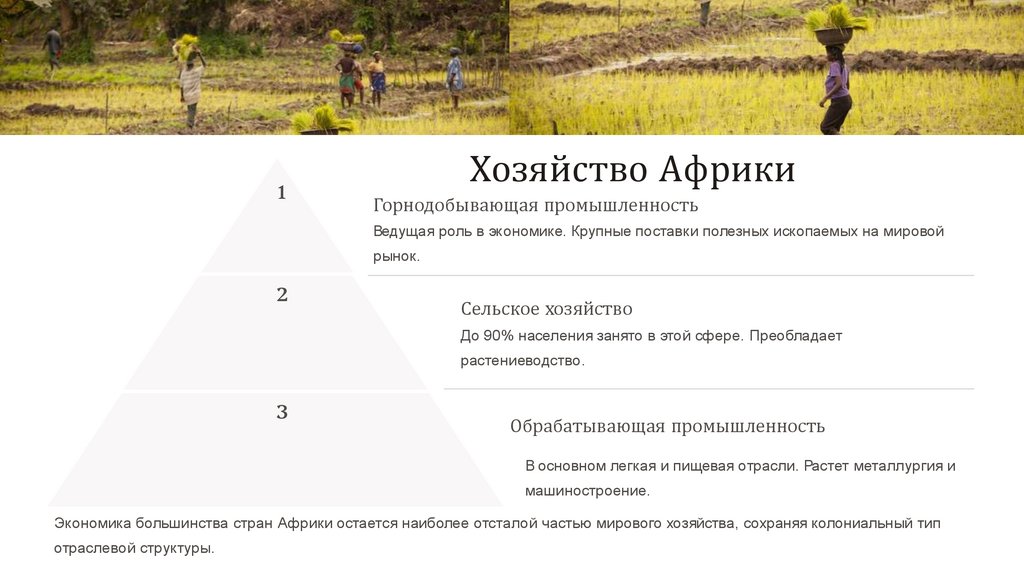 Хозяйство Африки

1

Горнодобывающая промышленность

Ведущая роль в экономике. Крупные поставки полезных ископаемых на мировой рынок.

2

Сельское хозяйство

До 90% населения занято в этой сфере. Преобладает растениеводство.

3

Обрабатывающая промышленность

В основном легкая и пищевая отрасли. Растет металлургия и машиностроение.

Экономика большинства стран Африки остается наиболее отсталой частью мирового хозяйства, сохраняя колониальный тип отраслевой структуры.